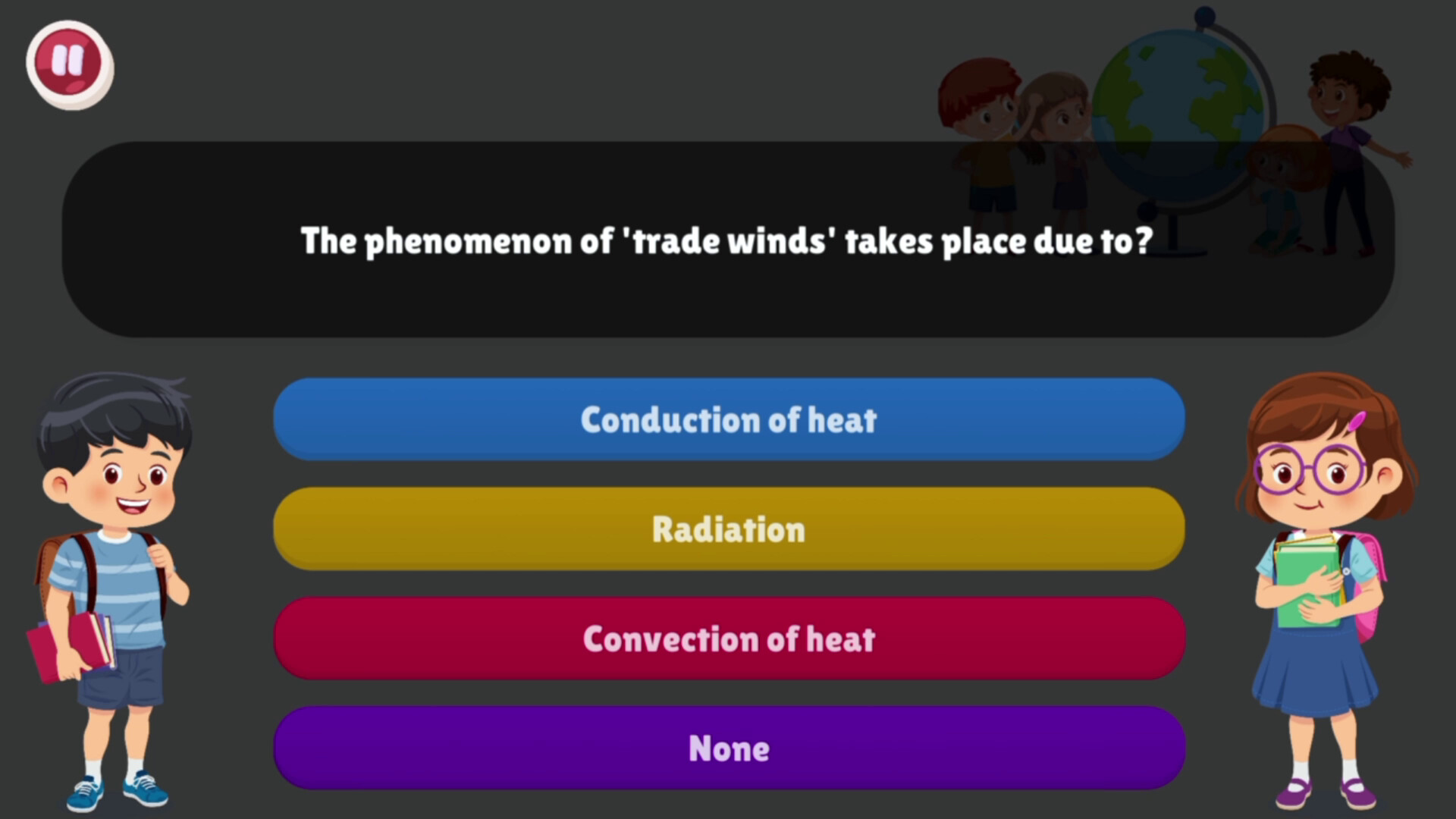 The phenomenon of 'trade winds' takes place due to?

Conduction of heat

Radiation

Convection of heat

None